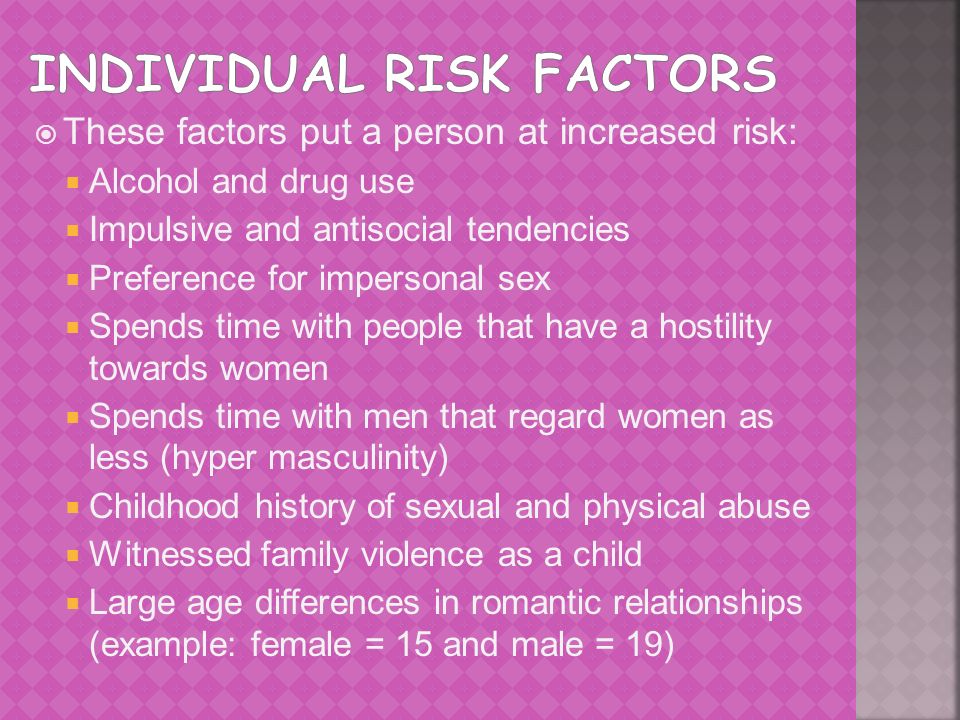 INDIVIDUAL RISK FACTORS

These factors put a person at increased risk:

Alcohol and drug use

Impulsive and antisocial tendencies

Preference for impersonal sex

Spends time with people that have a hostility towards women

Spends time with men that regard women as less (hyper masculinity)

Childhood history of sexual and physical abuse

Witnessed family violence as a child

Large age differences in romantic relationships (example: female = 15 and male = 19)